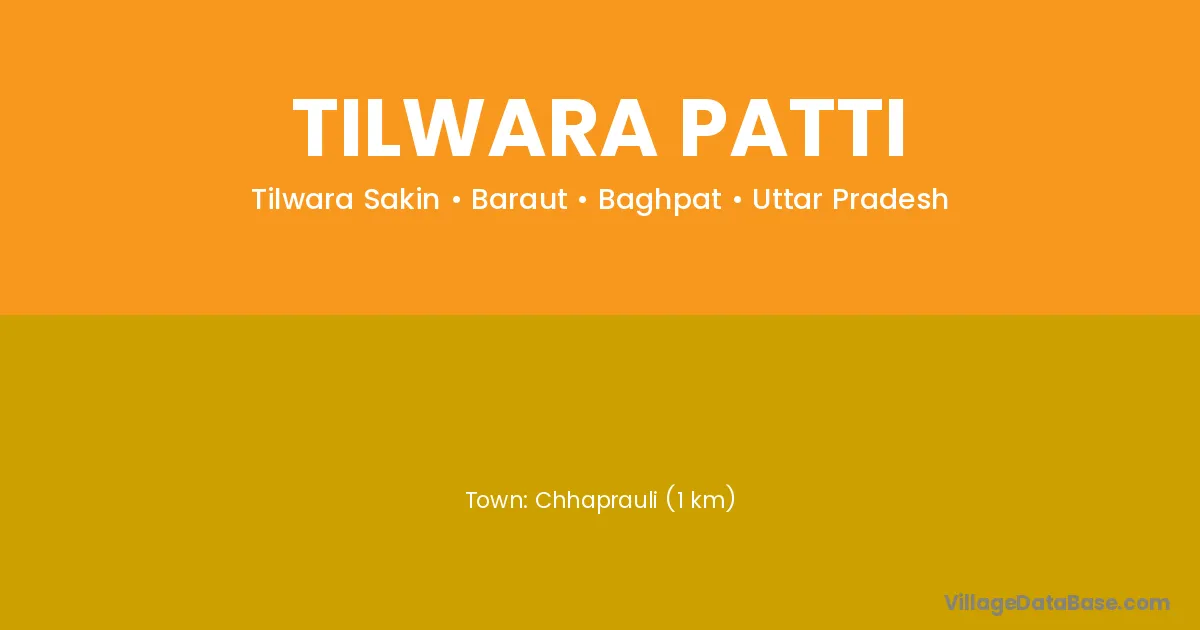 TILWARA PATTI

Tilwara Sakin • Baraut • Baghpat • Uttar Pradesh

Town: Chhaprauli (1 km)

VillageDataBase.com